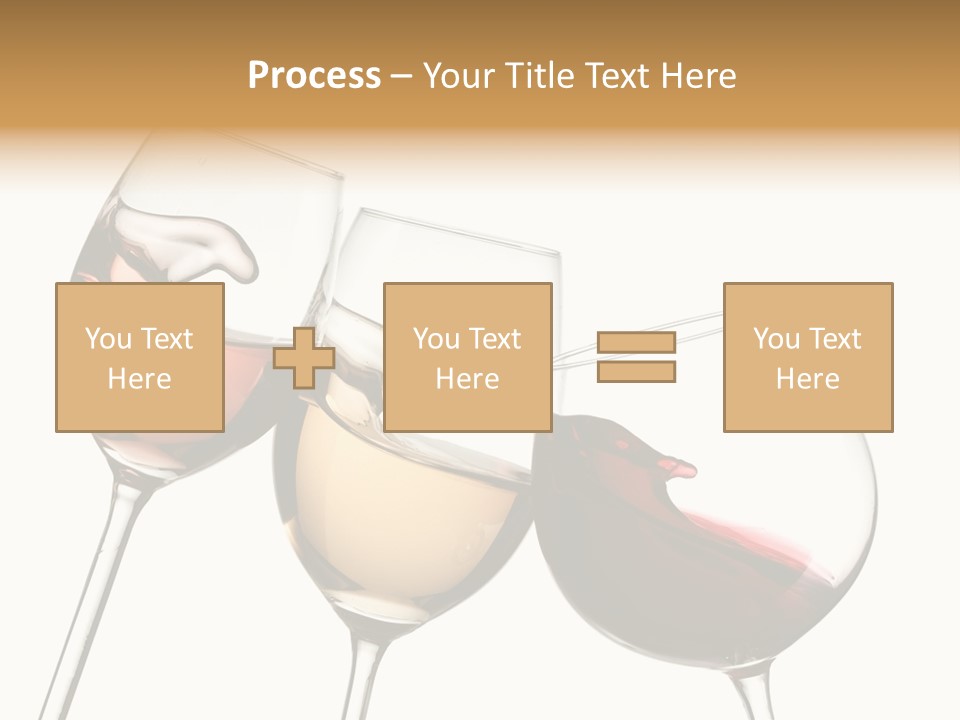 Process – Your Title Text Here

You Text Here

You Text Here

You Text Here